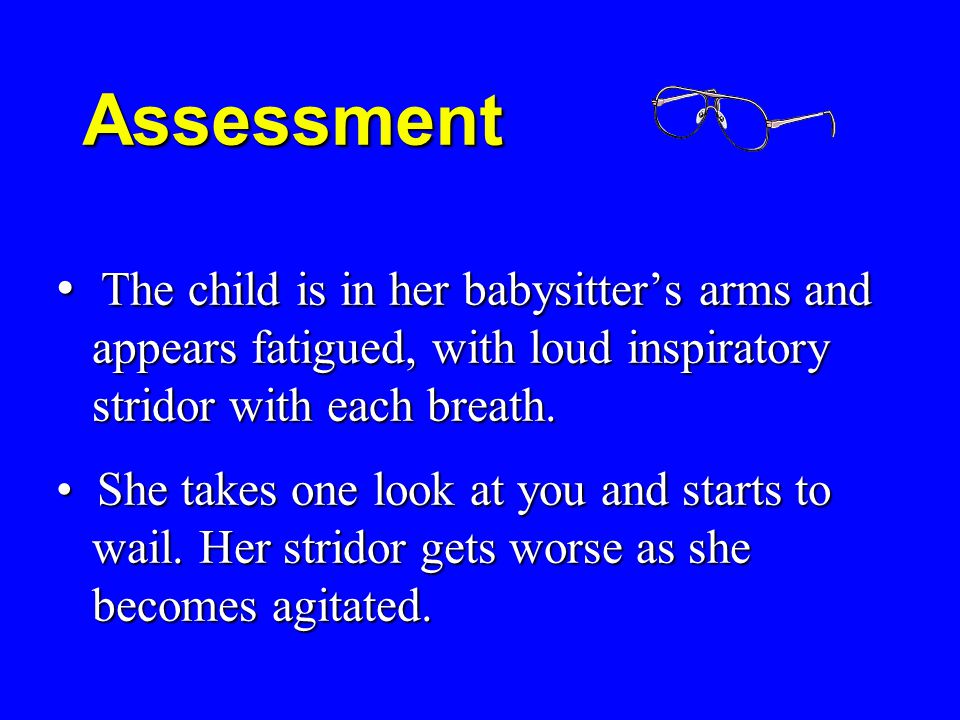 Assessment

• The child is in her babysitter’s arms and appears fatigued, with loud inspiratory stridor with each breath.

• She takes one look at you and starts to wail. Her stridor gets worse as she becomes agitated.